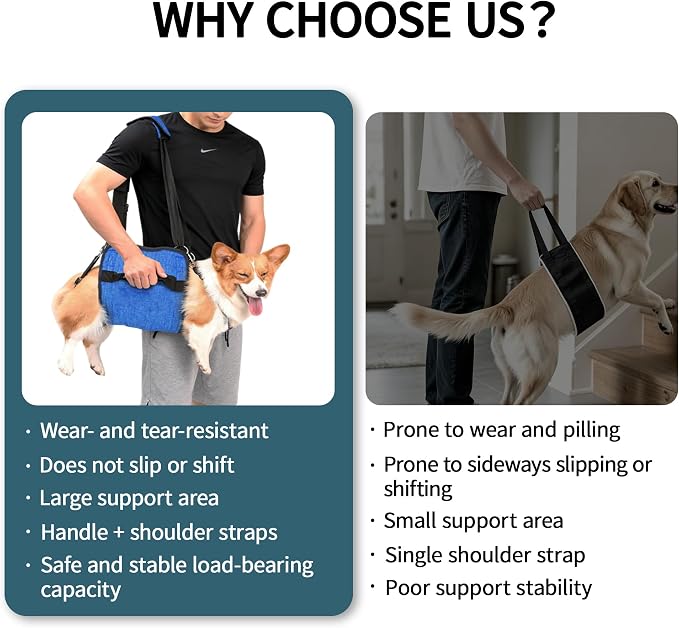 WHY CHOOSE US?

· Wear- and tear-resistant
· Does not slip or shift
· Large support area
· Handle + shoulder straps
· Safe and stable load-bearing capacity

· Prone to wear and pilling
· Prone to sideways slipping or shifting
· Small support area
· Single shoulder strap
· Poor support stability